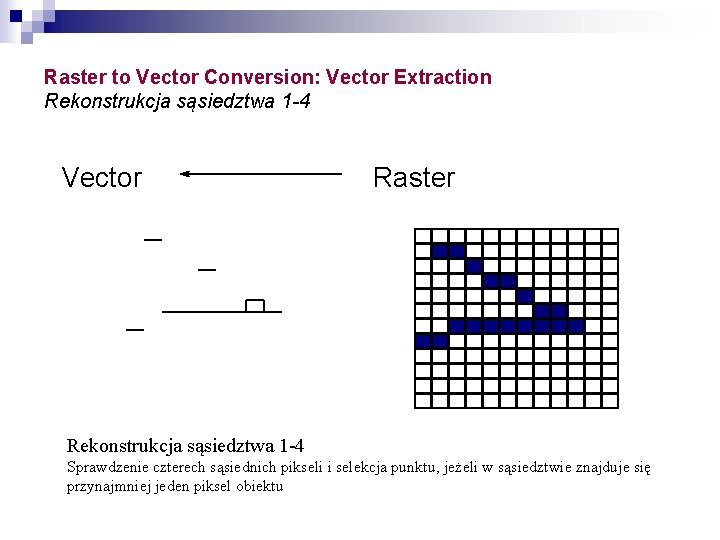 Raster to Vector Conversion: Vector Extraction
Rekonstrukcja sąsiedztwa 1-4

Vector

Raster

Rekonstrukcja sąsiedztwa 1-4
Sprawdzenie czterech sąsiednich pikseli i selekcja punktu, jeżeli w sąsiedztwie znajduje się przynajmniej jeden piksel obiektu